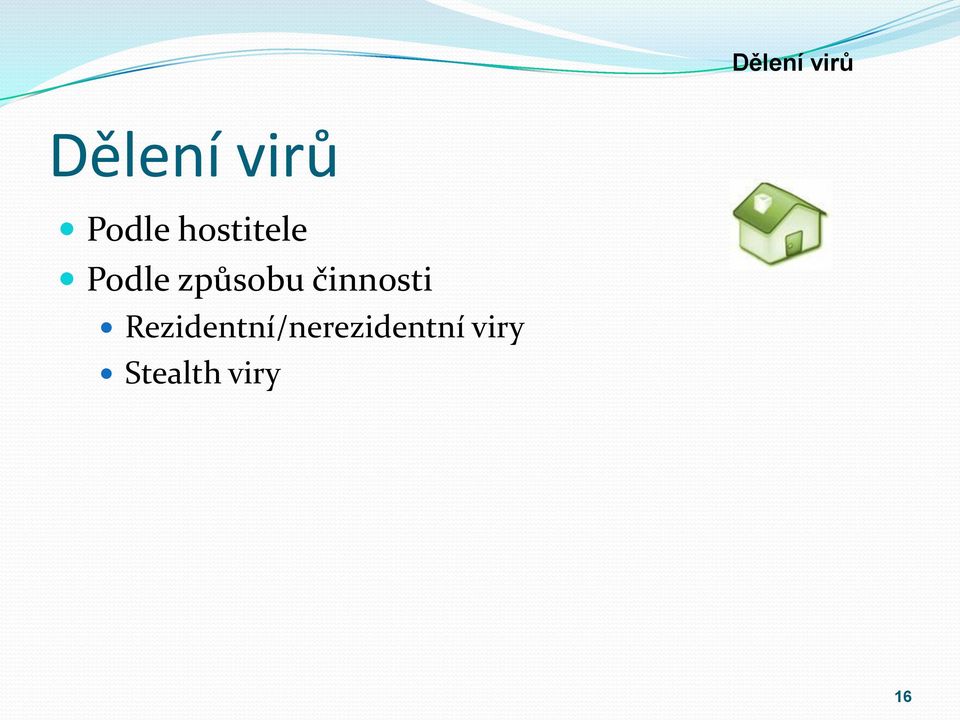 Dělení virů

Dělení virů

- Podle hostitele
- Podle způsobu činnosti
  - Rezidentní/nerezidentní viry
  - Stealth viry

16